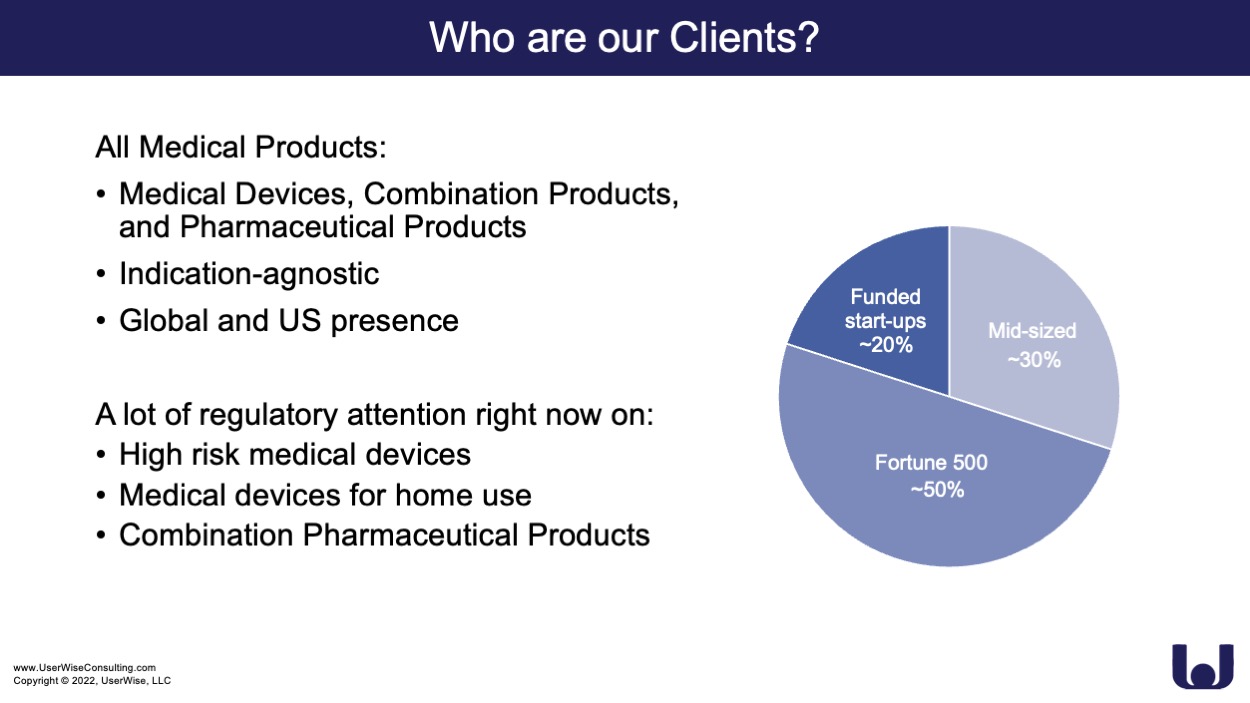 Who are our Clients?

All Medical Products:

• Medical Devices, Combination Products, and Pharmaceutical Products
• Indication-agnostic
• Global and US presence

A lot of regulatory attention right now on:
• High risk medical devices
• Medical devices for home use
• Combination Pharmaceutical Products

Funded start-ups ~20%

Mid-sized ~30%

Fortune 500 ~50%

www.UserWiseConsulting.com
Copyright © 2022, UserWise, LLC